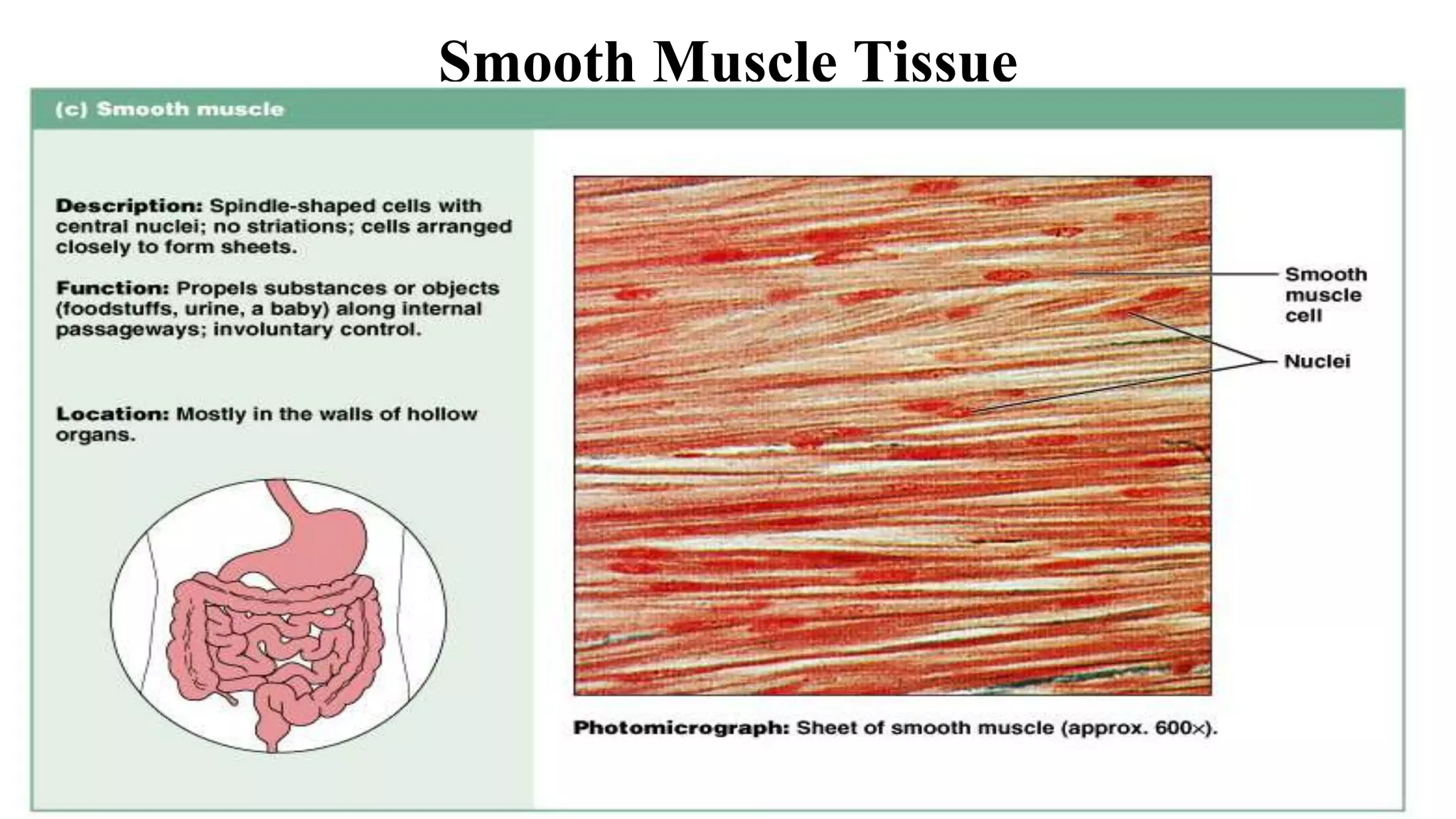 Smooth Muscle Tissue

(c) Smooth muscle

Description: Spindle-shaped cells with central nuclei; no striations; cells arranged closely to form sheets.

Function: Propels substances or objects (foodstuffs, urine, a baby) along internal passageways; involuntary control.

Location: Mostly in the walls of hollow organs.

Smooth muscle cell

Nuclei

Photomicrograph: Sheet of smooth muscle (approx. 600×).